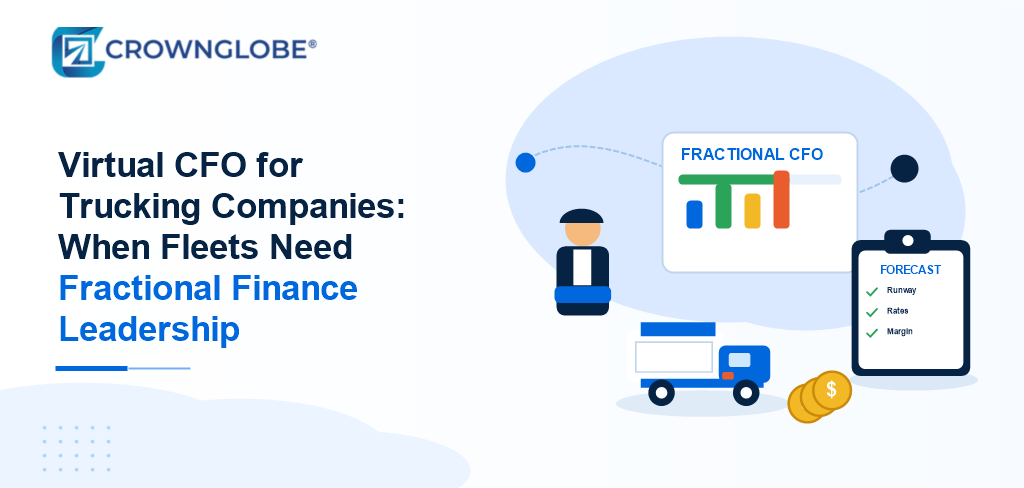 CROWNGLOBE®

Virtual CFO for Trucking Companies: When Fleets Need Fractional Finance Leadership

FRACTIONAL CFO

FORECAST
Runway
Rates
Margin

$